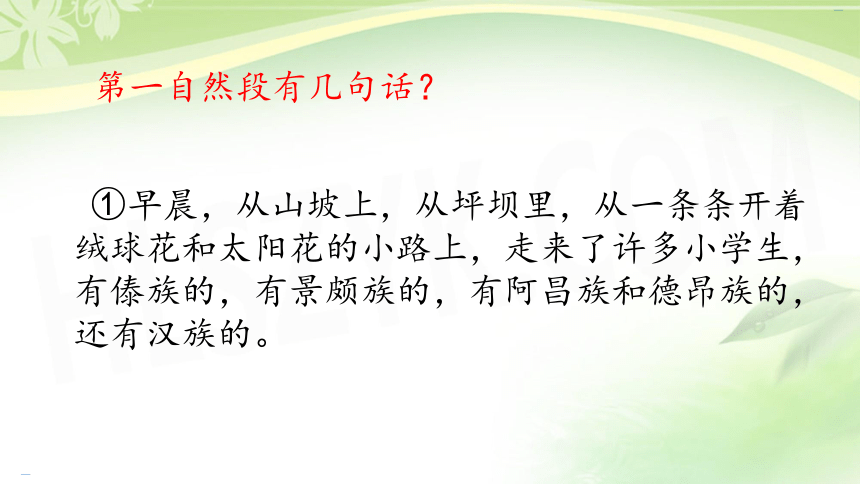 第一自然段有几句话？

①早晨，从山坡上，从坪坝里，从一条条开着绒球花和太阳花的小路上，走来了许多小学生，有傣族的，有景颇族的，有阿昌族和德昂族的，还有汉族的。